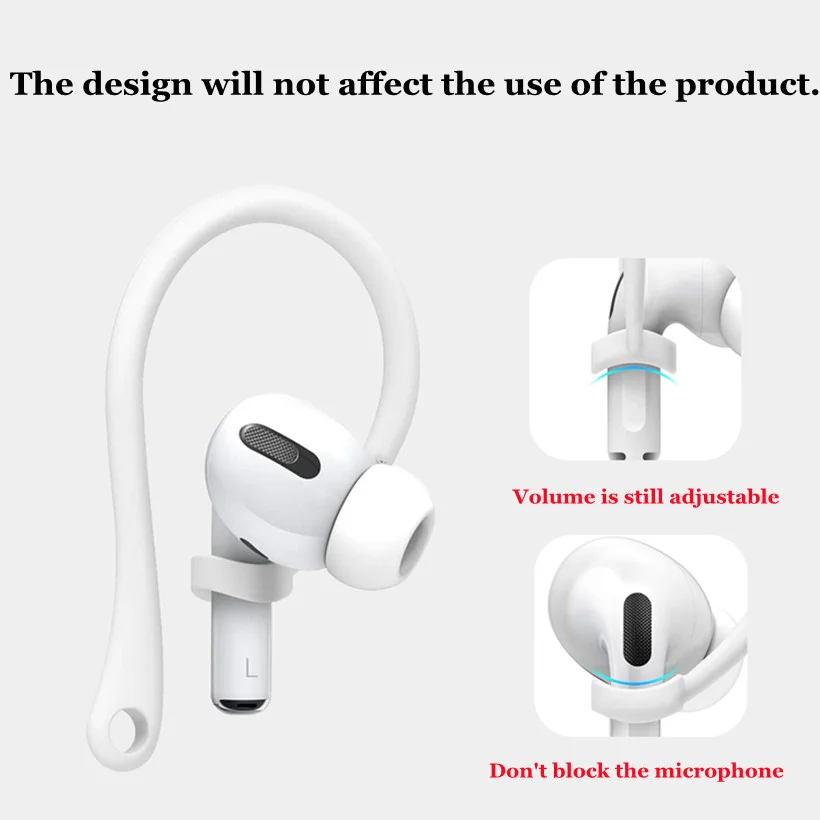 The design will not affect the use of the product.

L

Volume is still adjustable

Don't block the microphone